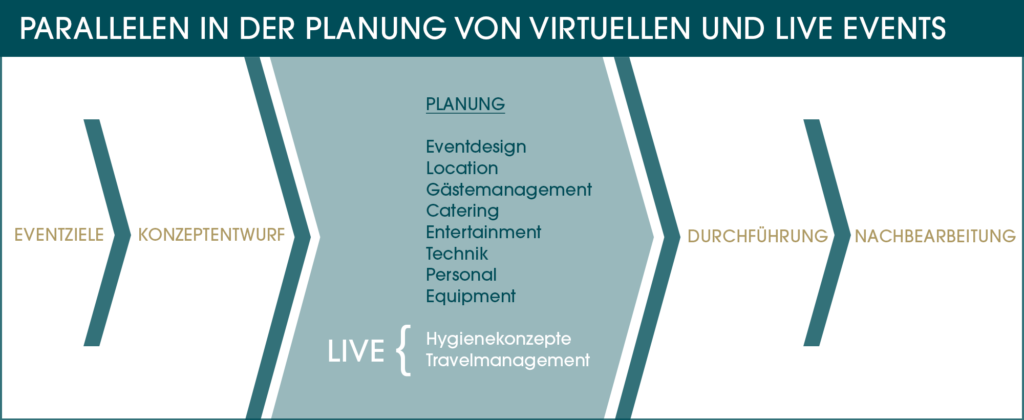 PARALLELEN IN DER PLANUNG VON VIRTUELLEN UND LIVE EVENTS

EVENTZIELE

KONZEPTENTWURF

PLANUNG

Eventdesign
Location
Gästemanagement
Catering
Entertainment
Technik
Personal
Equipment

LIVE { Hygienekonzepte
Travelmanagement

DURCHFÜHRUNG

NACHBEARBEITUNG